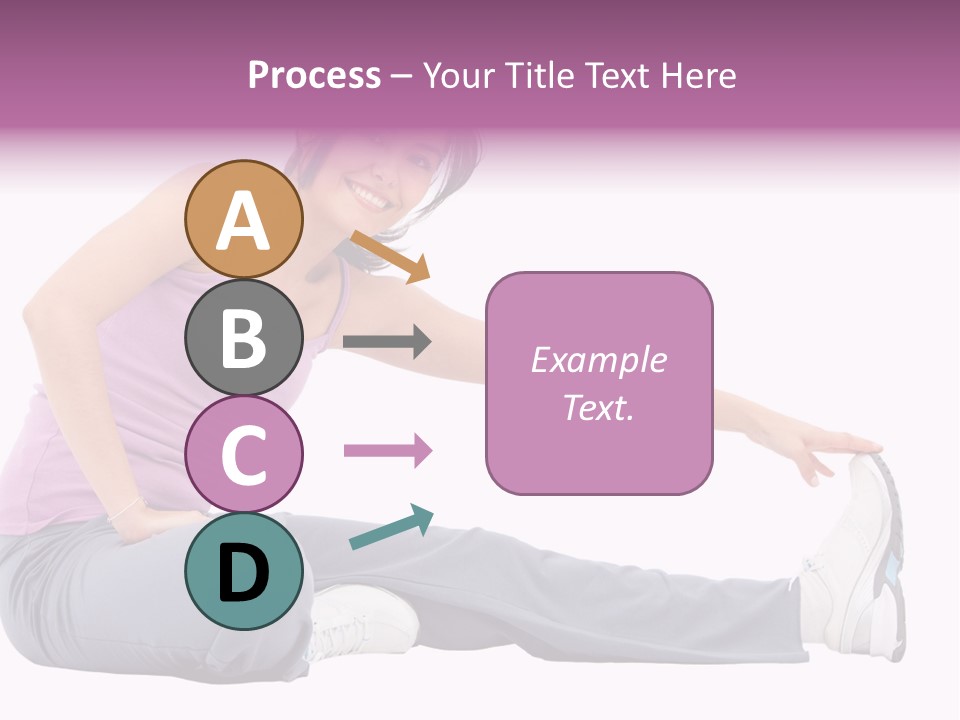 Process – Your Title Text Here

A

B

C

D

Example Text.